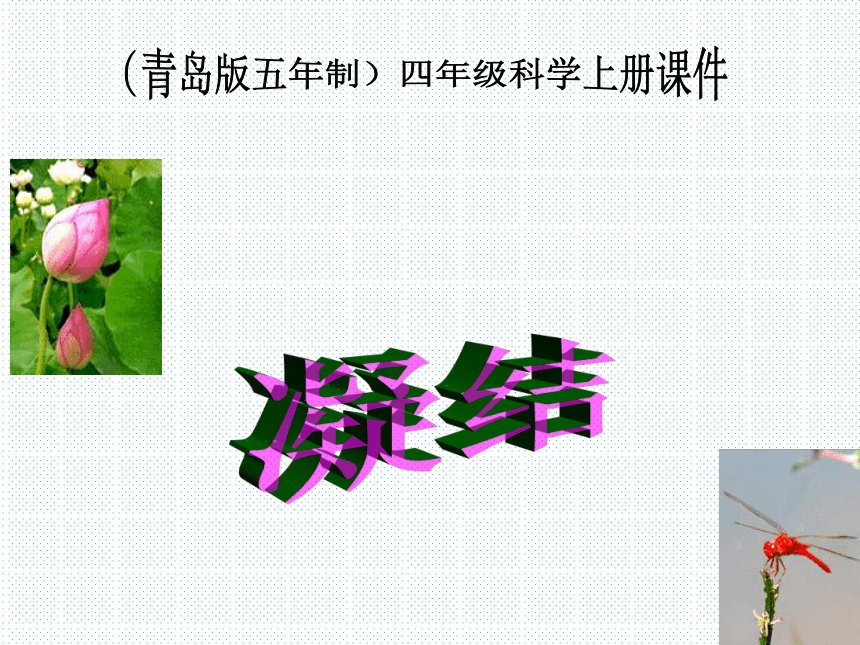 （青岛版五年制）四年级科学上册课件

凝结